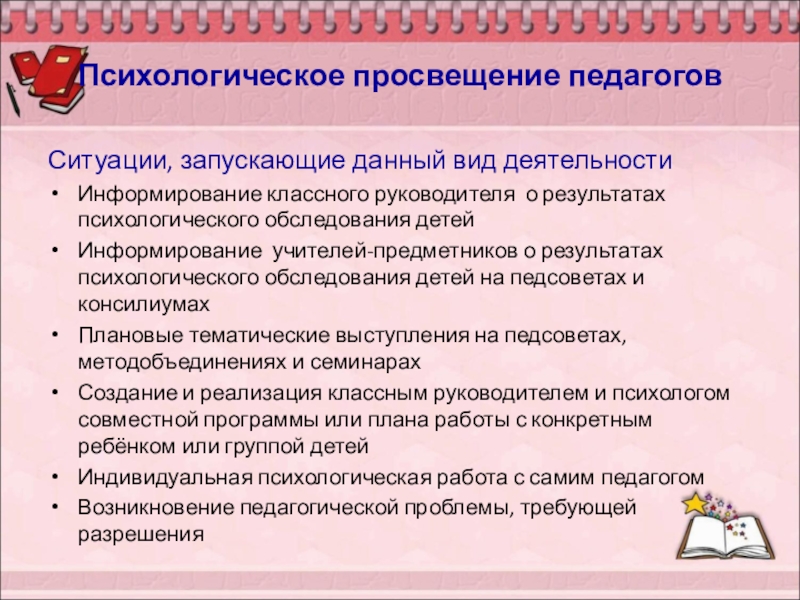 Психологическое просвещение педагогов

Ситуации, запускающие данный вид деятельности

• Информирование классного руководителя о результатах психологического обследования детей
• Информирование учителей-предметников о результатах психологического обследования детей на педсоветах и консилиумах
• Плановые тематические выступления на педсоветах, методобъединениях и семинарах
• Создание и реализация классным руководителем и психологом совместной программы или плана работы с конкретным ребёнком или группой детей
• Индивидуальная психологическая работа с самим педагогом
• Возникновение педагогической проблемы, требующей разрешения